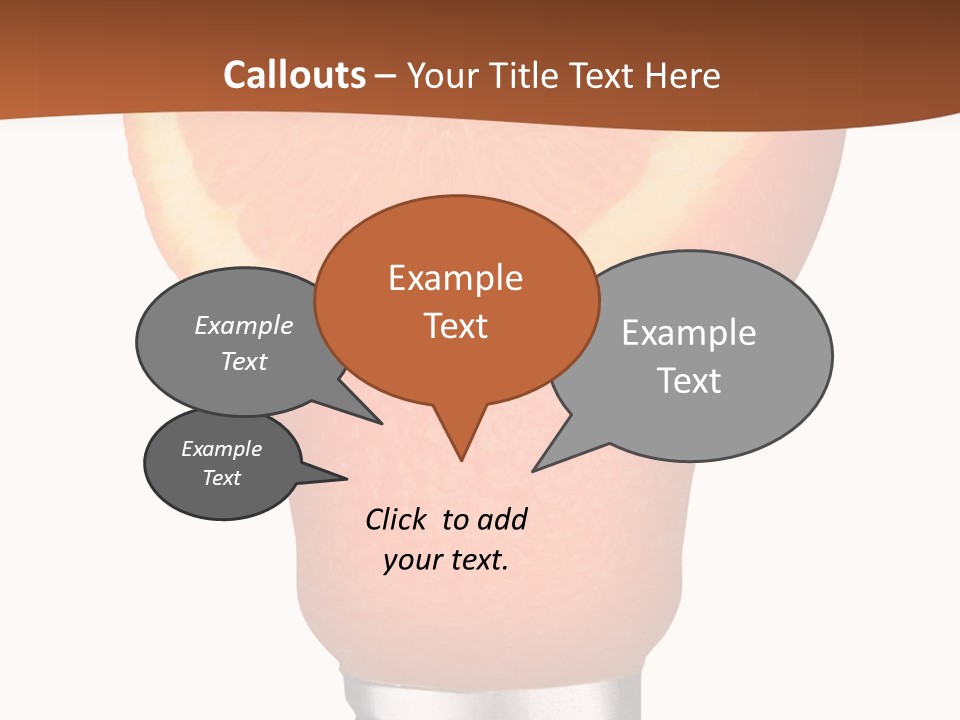 Callouts – Your Title Text Here

Example Text

Example Text

Example Text

Example Text

Click to add your text.